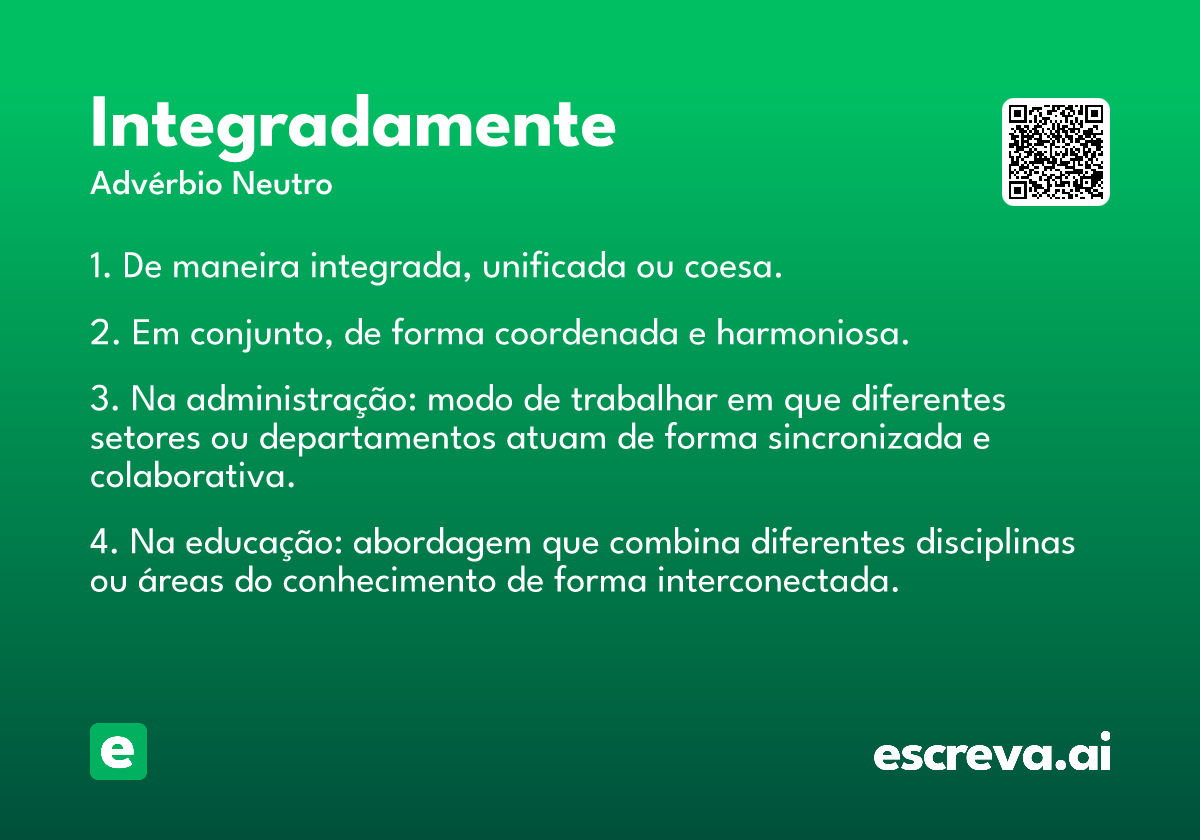 Integradamente
Advérbio Neutro

1. De maneira integrada, unificada ou coesa.

2. Em conjunto, de forma coordenada e harmoniosa.

3. Na administração: modo de trabalhar em que diferentes setores ou departamentos atuam de forma sincronizada e colaborativa.

4. Na educação: abordagem que combina diferentes disciplinas ou áreas do conhecimento de forma interconectada.

e

escreva.ai